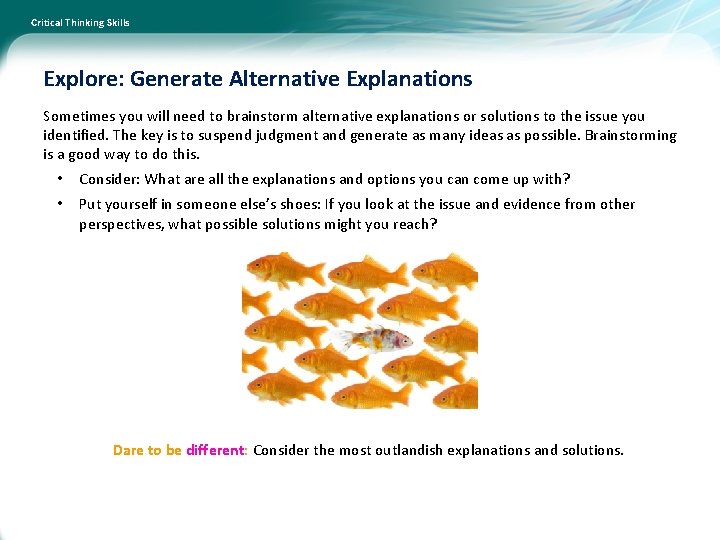 Critical Thinking Skills

Explore: Generate Alternative Explanations

Sometimes you will need to brainstorm alternative explanations or solutions to the issue you identified. The key is to suspend judgment and generate as many ideas as possible. Brainstorming is a good way to do this.

• Consider: What are all the explanations and options you can come up with?

• Put yourself in someone else's shoes: If you look at the issue and evidence from other perspectives, what possible solutions might you reach?

Dare to be different: Consider the most outlandish explanations and solutions.